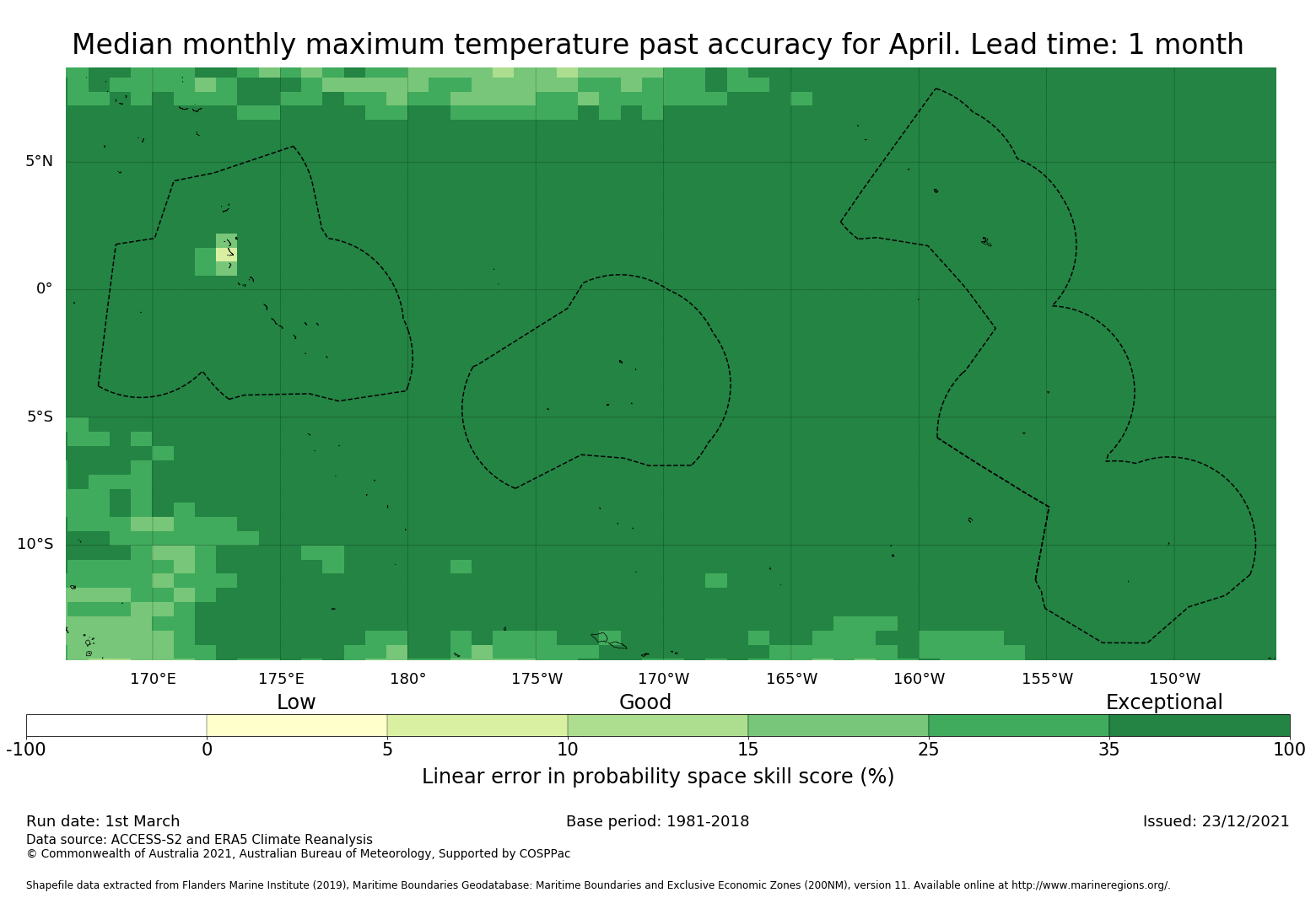 Median monthly maximum temperature past accuracy for April. Lead time: 1 month

5°N
0°
5°S
10°S

170°E 175°E 180° 175°W 170°W 165°W 160°W 155°W 150°W

Low Good Exceptional

-100 0 5 10 15 25 35 100

Linear error in probability space skill score (%)

Run date: 1st March
Base period: 1981-2018
Issued: 23/12/2021
Data source: ACCESS-S2 and ERA5 Climate Reanalysis
© Commonwealth of Australia 2021, Australian Bureau of Meteorology, Supported by COSPPac

Shapefile data extracted from Flanders Marine Institute (2019), Maritime Boundaries Geodatabase: Maritime Boundaries and Exclusive Economic Zones (200NM), version 11. Available online at http://www.marineregions.org/.